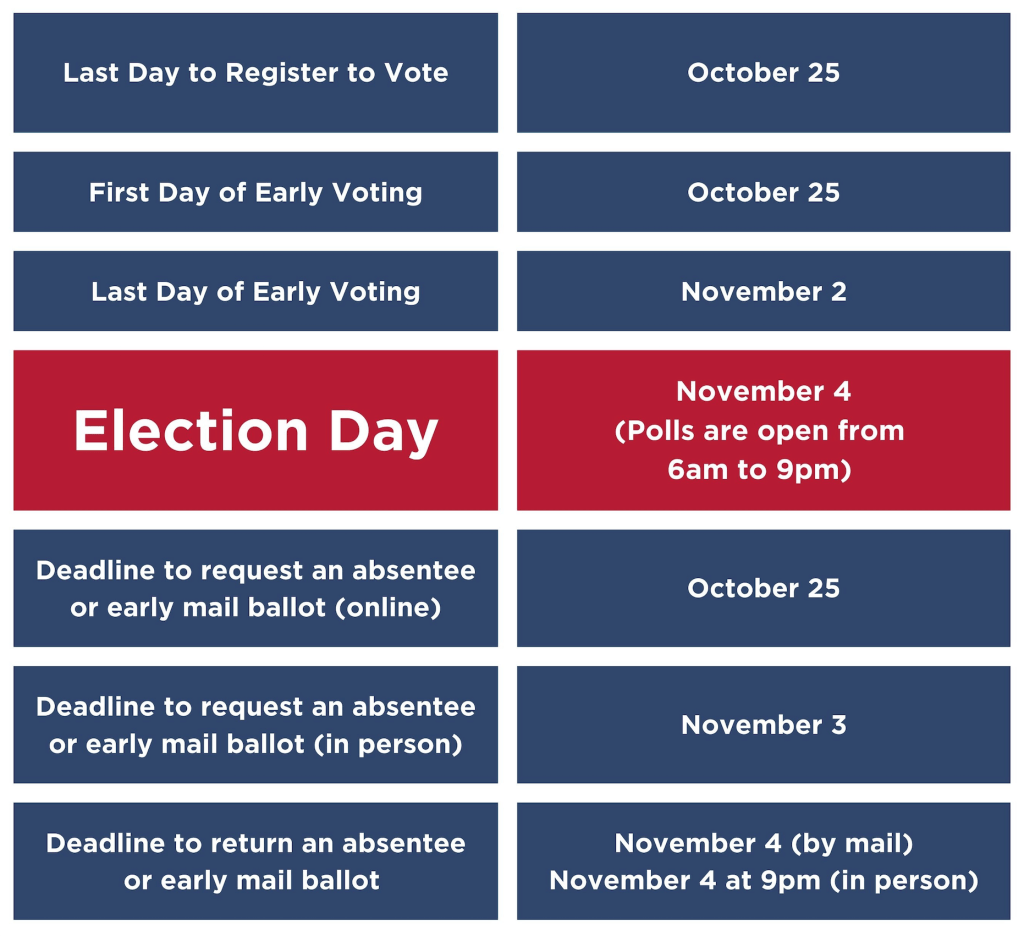 | | |
|---|---|
| Last Day to Register to Vote | October 25 |
| First Day of Early Voting | October 25 |
| Last Day of Early Voting | November 2 |
| Election Day | November 4 (Polls are open from 6am to 9pm) |
| Deadline to request an absentee or early mail ballot (online) | October 25 |
| Deadline to request an absentee or early mail ballot (in person) | November 3 |
| Deadline to return an absentee or early mail ballot | November 4 (by mail) November 4 at 9pm (in person) |